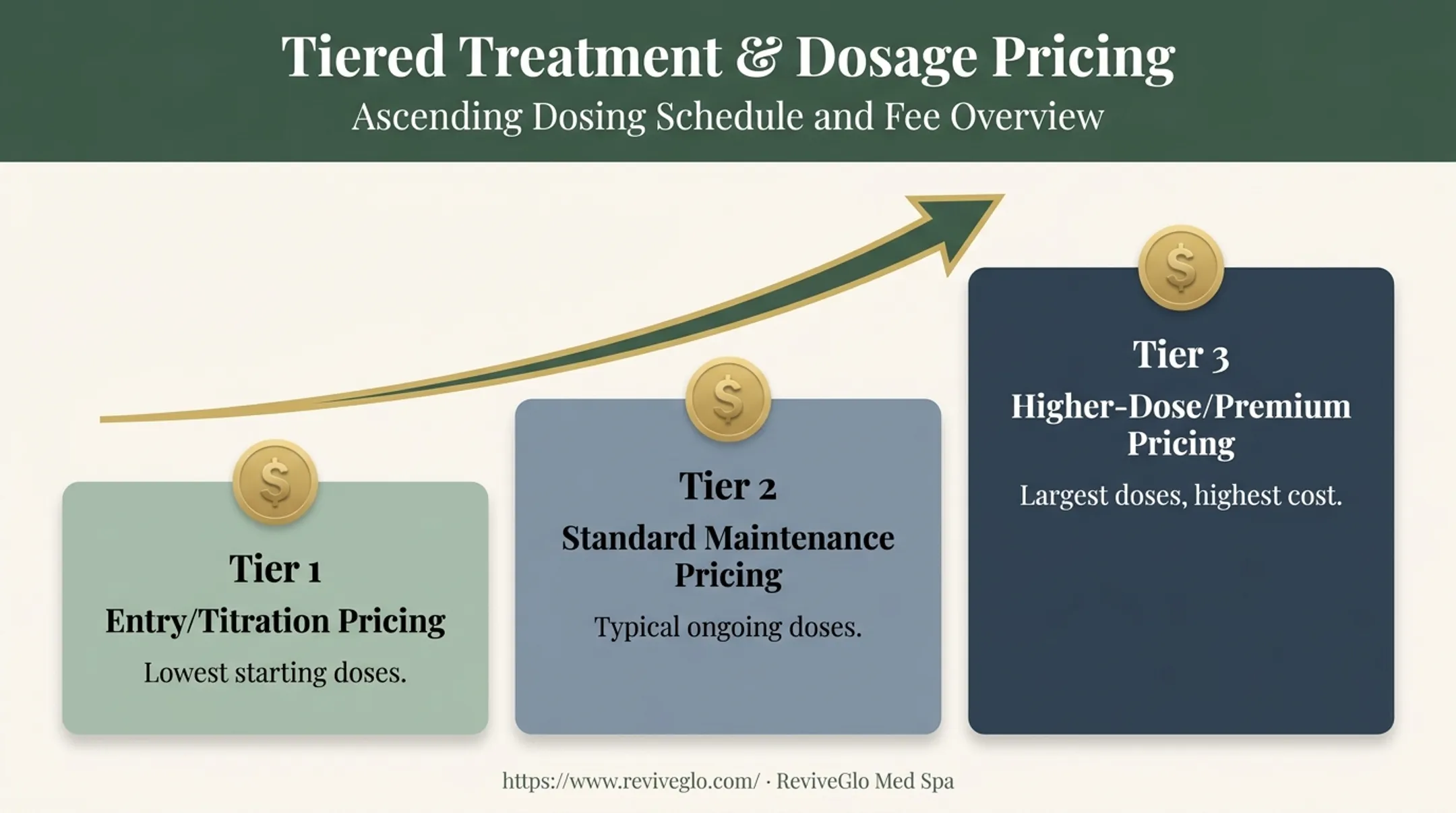 Tiered Treatment & Dosage Pricing
Ascending Dosing Schedule and Fee Overview

$

Tier 1
Entry/Titration Pricing
Lowest starting doses.

$

Tier 2
Standard Maintenance Pricing
Typical ongoing doses.

$

Tier 3
Higher-Dose/Premium Pricing
Largest doses, highest cost.

https://www.reviveglo.com/ · ReviveGlo Med Spa